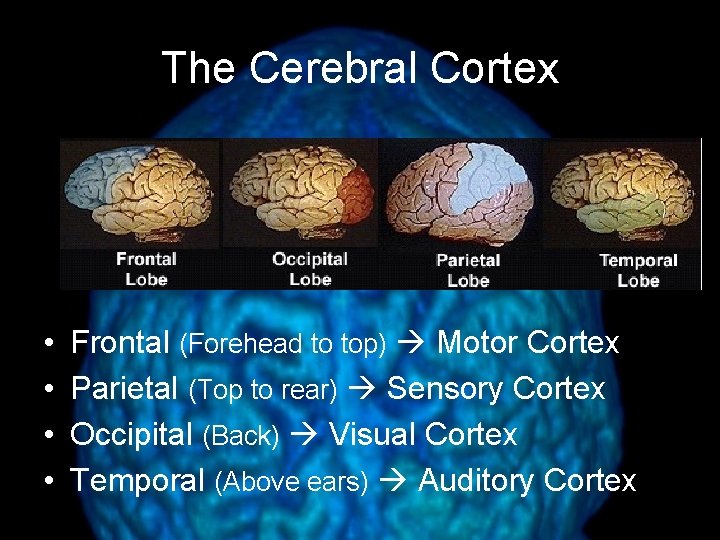 The Cerebral Cortex

Frontal Lobe

Occipital Lobe

Parietal Lobe

Temporal Lobe

• Frontal (Forehead to top) → Motor Cortex
• Parietal (Top to rear) → Sensory Cortex
• Occipital (Back) → Visual Cortex
• Temporal (Above ears) → Auditory Cortex